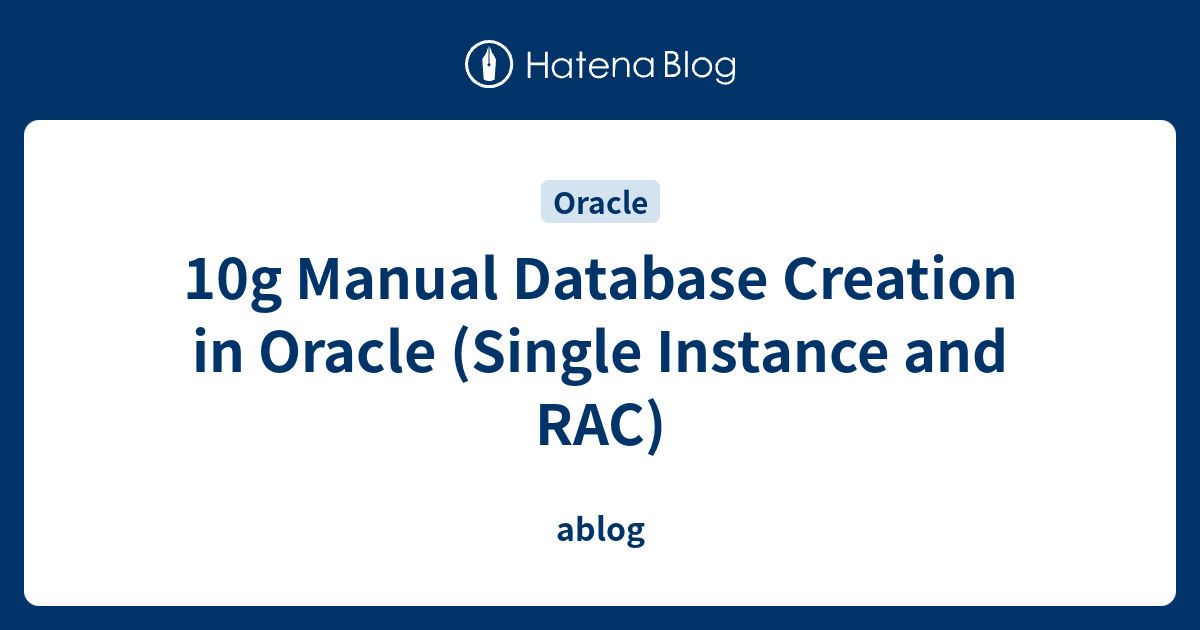 Hatena Blog

Oracle

10g Manual Database Creation in Oracle (Single Instance and RAC)

ablog